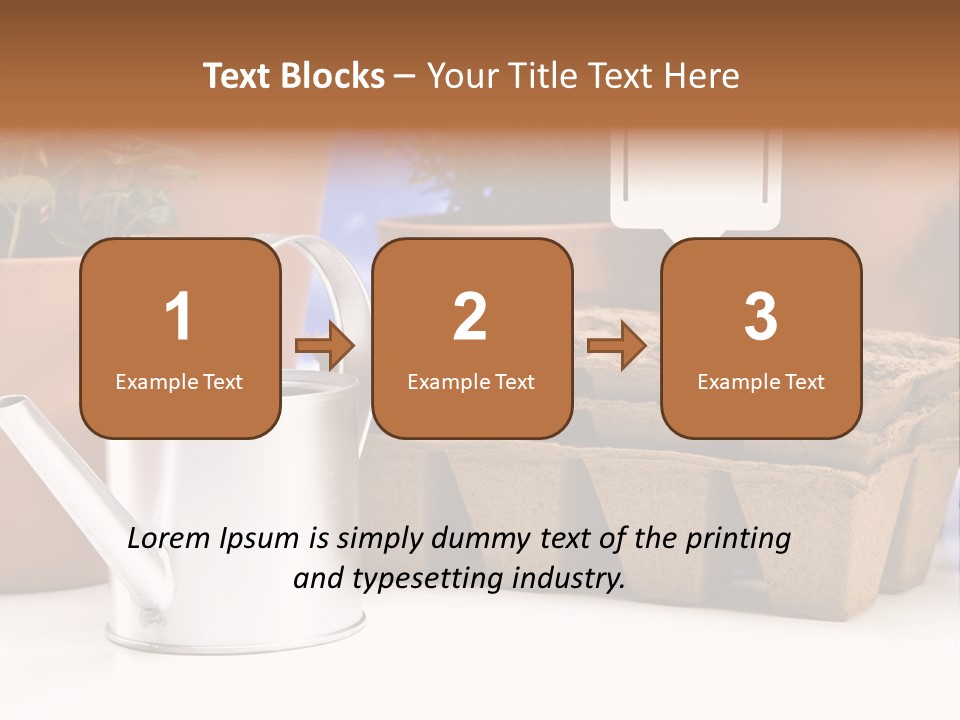 Text Blocks – Your Title Text Here

1
Example Text

2
Example Text

3
Example Text

Lorem Ipsum is simply dummy text of the printing and typesetting industry.